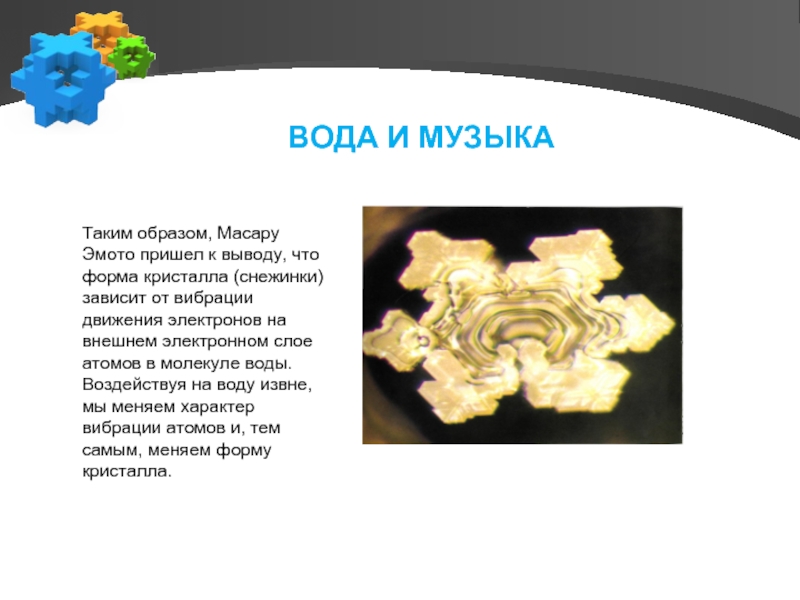 ВОДА И МУЗЫКА

Таким образом, Масару Эмото пришел к выводу, что форма кристалла (снежинки) зависит от вибрации движения электронов на внешнем электронном слое атомов в молекуле воды. Воздействуя на воду извне, мы меняем характер вибрации атомов и, тем самым, меняем форму кристалла.